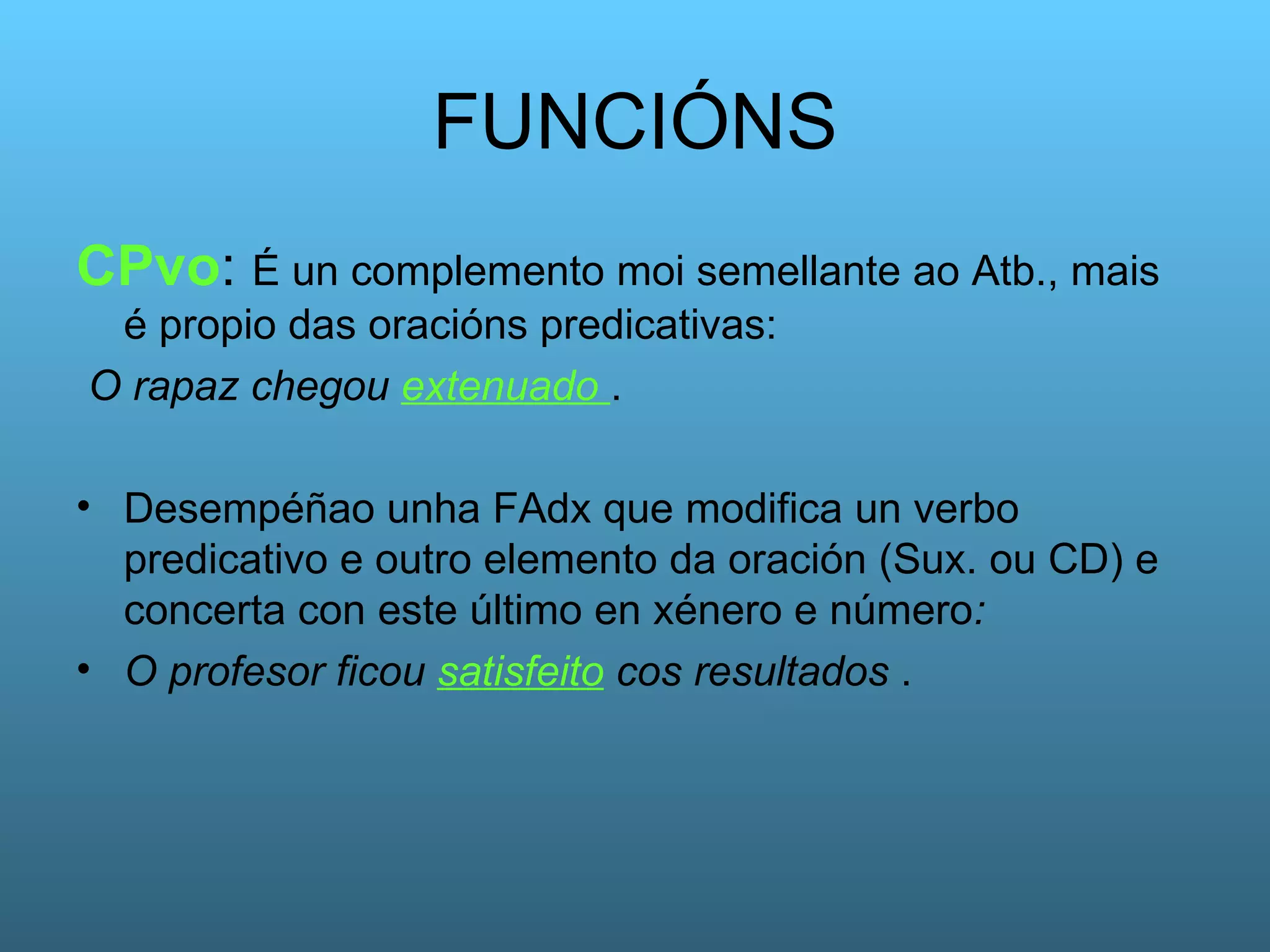 FUNCIÓNS

CPvo: É un complemento moi semellante ao Atb., mais é propio das oracións predicativas:

O rapaz chegou extenuado .

• Desempéñao unha FAdx que modifica un verbo predicativo e outro elemento da oración (Sux. ou CD) e concerta con este último en xénero e número:
• O profesor ficou satisfeito cos resultados .